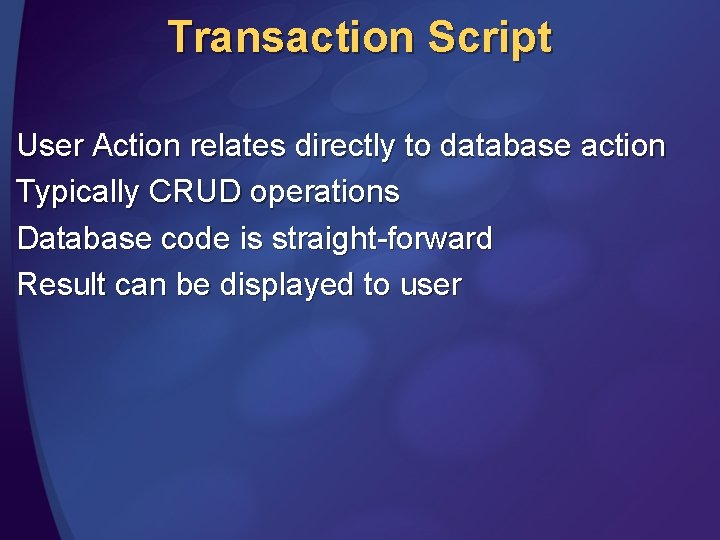 Transaction Script

User Action relates directly to database action

Typically CRUD operations

Database code is straight-forward

Result can be displayed to user